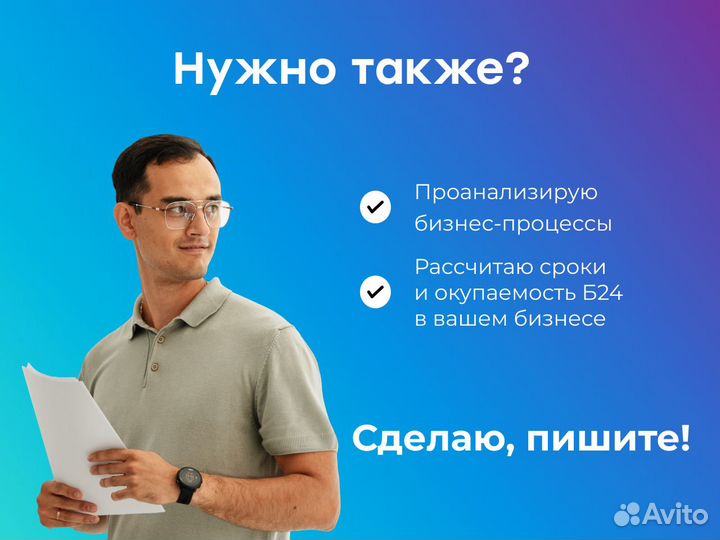 Нужно также?

Проанализирую бизнес-процессы

Рассчитаю сроки и окупаемость Б24 в вашем бизнесе

Сделаю, пишите!

Avito